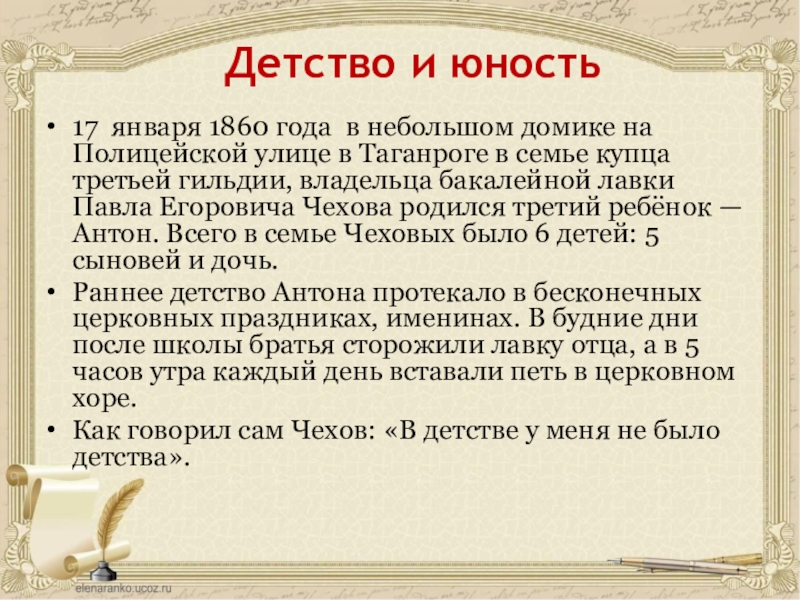 Детство и юность

• 17 января 1860 года в небольшом домике на Полицейской улице в Таганроге в семье купца третьей гильдии, владельца бакалейной лавки Павла Егоровича Чехова родился третий ребёнок — Антон. Всего в семье Чеховых было 6 детей: 5 сыновей и дочь.

• Раннее детство Антона протекало в бесконечных церковных праздниках, именинах. В будние дни после школы братья сторожили лавку отца, а в 5 часов утра каждый день вставали петь в церковном хоре.

• Как говорил сам Чехов: «В детстве у меня не было детства».

elenaranko.ucoz.ru